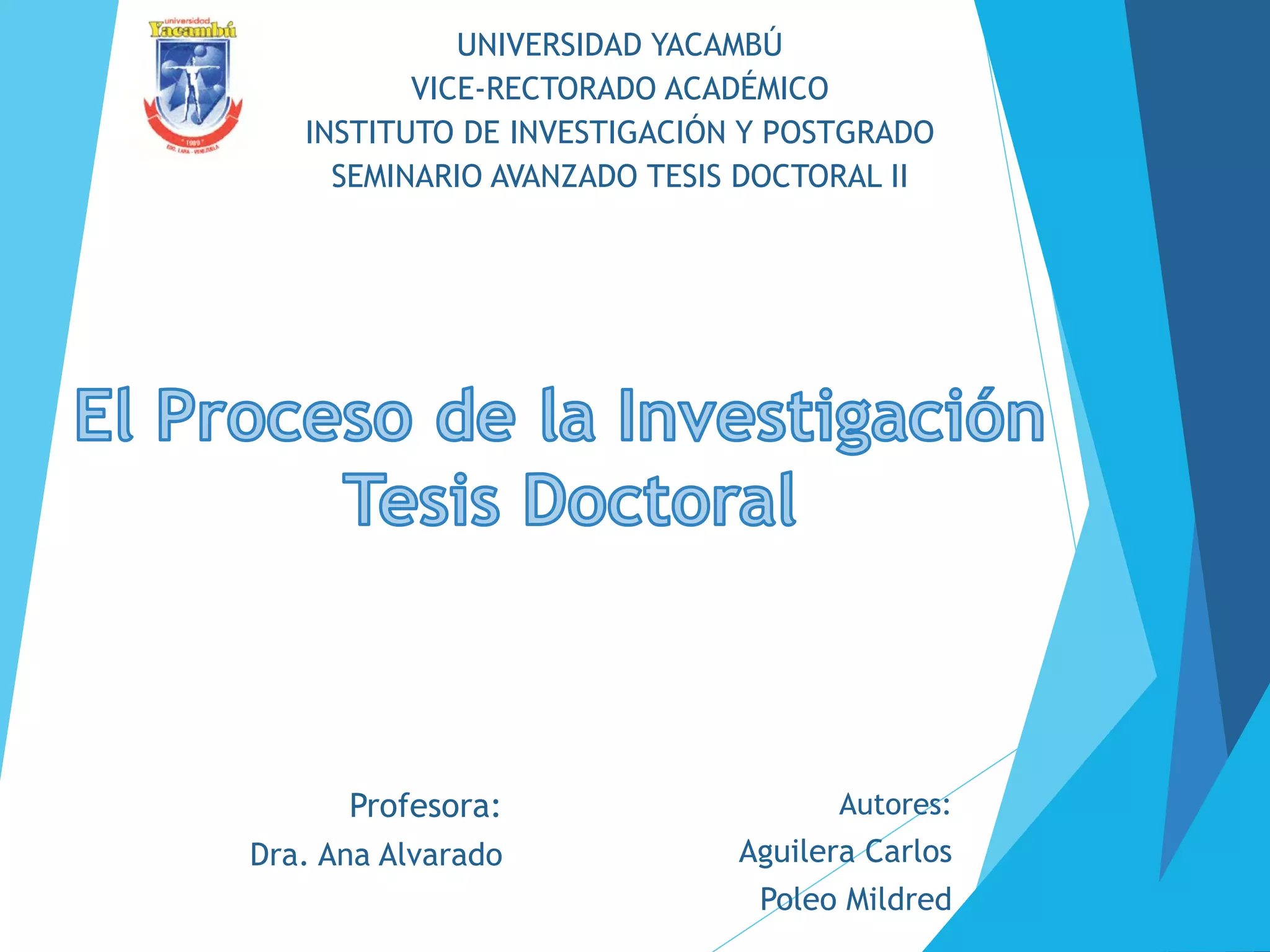 universidad
Yacambú
1989
EDO. LARA - VENEZUELA

UNIVERSIDAD YACAMBÚ
VICE-RECTORADO ACADÉMICO
INSTITUTO DE INVESTIGACIÓN Y POSTGRADO
SEMINARIO AVANZADO TESIS DOCTORAL II

El Proceso de la Investigación
Tesis Doctoral

Profesora:
Dra. Ana Alvarado

Autores:
Aguilera Carlos
Poleo Mildred